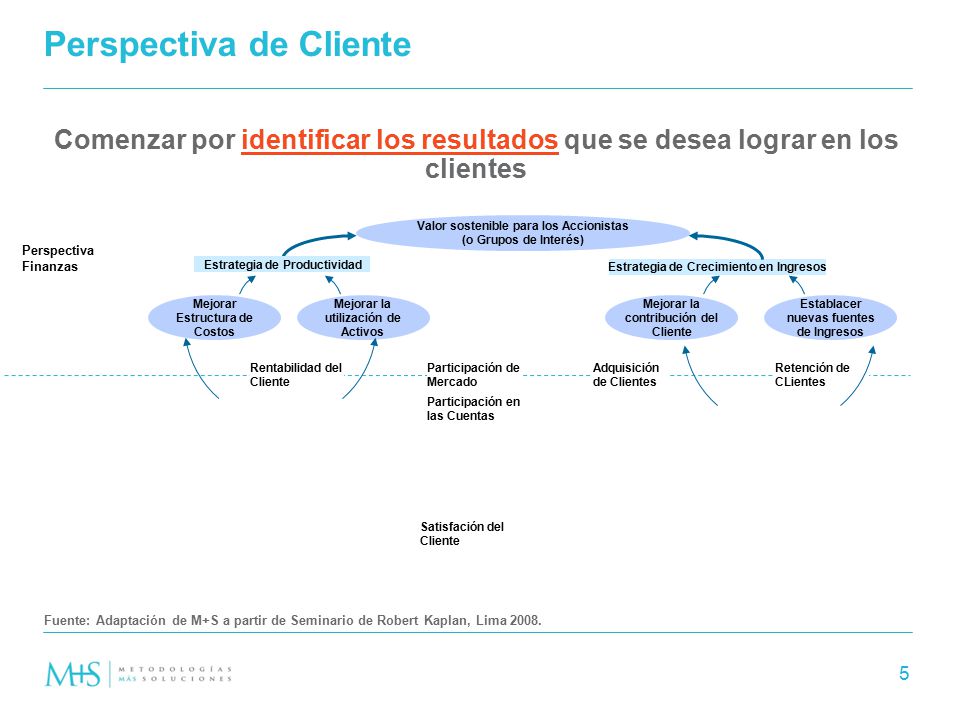 Perspectiva de Cliente

Comenzar por identificar los resultados que se desea lograr en los clientes

Perspectiva Finanzas

Valor sostenible para los Accionistas (o Grupos de Interés)

Estrategia de Productividad

Estrategia de Crecimiento en Ingresos

Mejorar Estructura de Costos

Mejorar la utilización de Activos

Mejorar la contribución del Cliente

Establacer nuevas fuentes de Ingresos

Rentabilidad del Cliente

Participación de Mercado

Participación en las Cuentas

Adquisición de Clientes

Retención de CLientes

Satisfación del Cliente

Fuente: Adaptación de M+S a partir de Seminario de Robert Kaplan, Lima 2008.

M+S METODOLOGÍAS MÁS SOLUCIONES

5